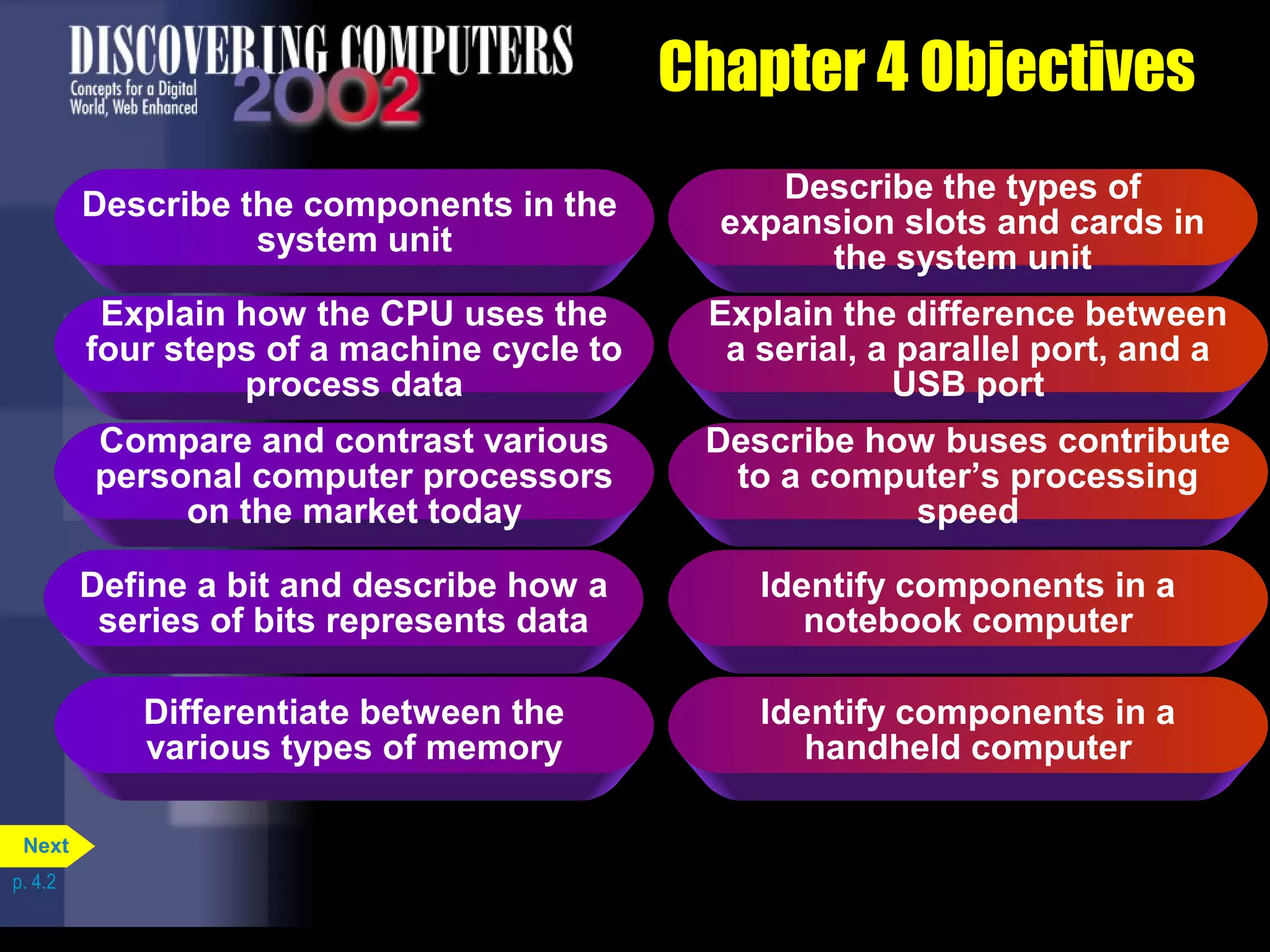 DISCOVERING COMPUTERS
Concepts for a Digital World, Web Enhanced
2002

Chapter 4 Objectives

Describe the components in the system unit

Explain how the CPU uses the four steps of a machine cycle to process data

Compare and contrast various personal computer processors on the market today

Define a bit and describe how a series of bits represents data

Differentiate between the various types of memory

Describe the types of expansion slots and cards in the system unit

Explain the difference between a serial, a parallel port, and a USB port

Describe how buses contribute to a computer's processing speed

Identify components in a notebook computer

Identify components in a handheld computer

Next

p. 4.2